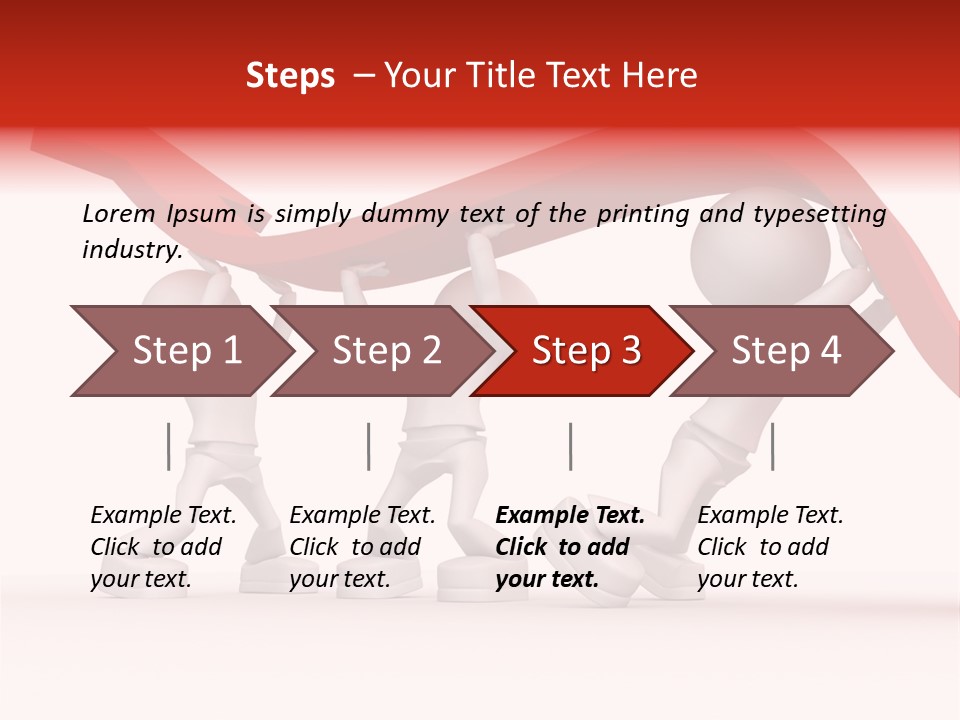 Steps – Your Title Text Here

Lorem Ipsum is simply dummy text of the printing and typesetting industry.

Step 1

Step 2

Step 3

Step 4

Example Text. Click to add your text.

Example Text. Click to add your text.

Example Text. Click to add your text.

Example Text. Click to add your text.